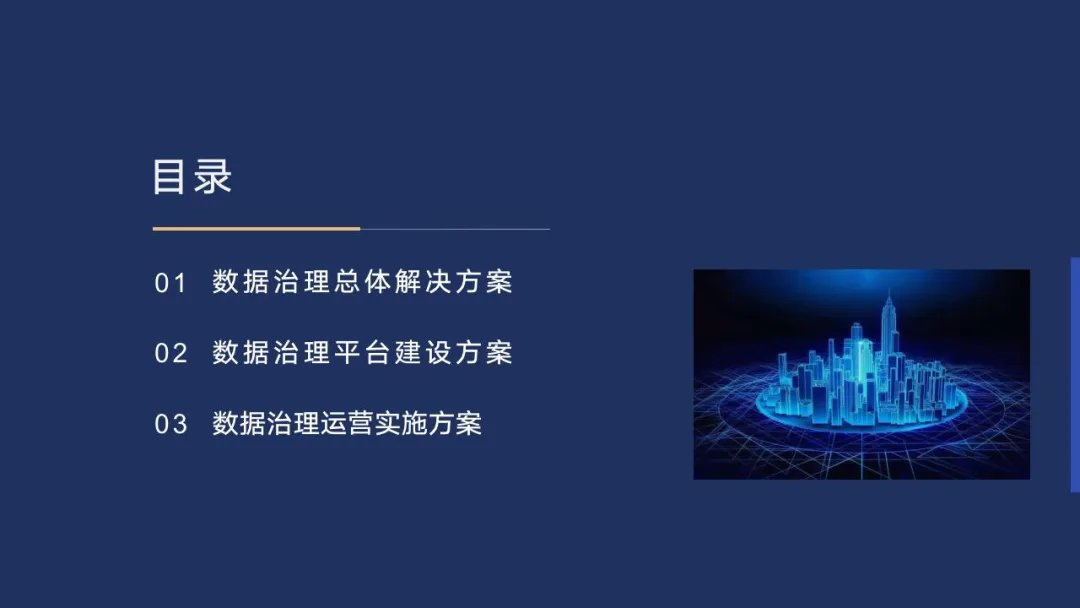 目录

01 数据治理总体解决方案

02 数据治理平台建设方案

03 数据治理运营实施方案